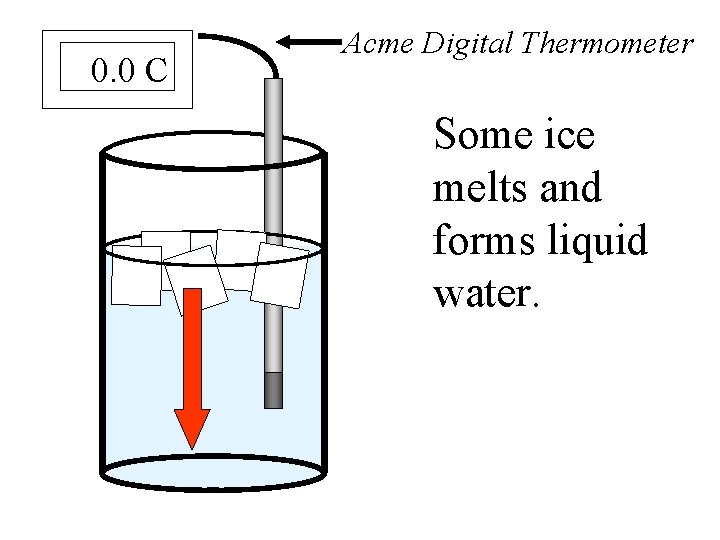 0.0 C

Acme Digital Thermometer

Some ice melts and forms liquid water.